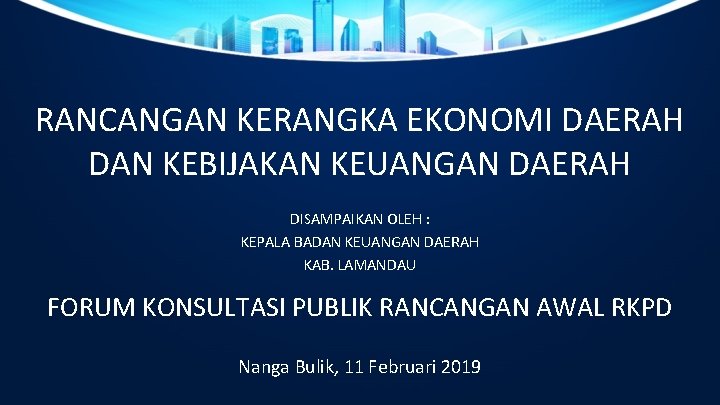 RANCANGAN KERANGKA EKONOMI DAERAH DAN KEBIJAKAN KEUANGAN DAERAH

DISAMPAIKAN OLEH :
KEPALA BADAN KEUANGAN DAERAH
KAB. LAMANDAU

FORUM KONSULTASI PUBLIK RANCANGAN AWAL RKPD

Nanga Bulik, 11 Februari 2019